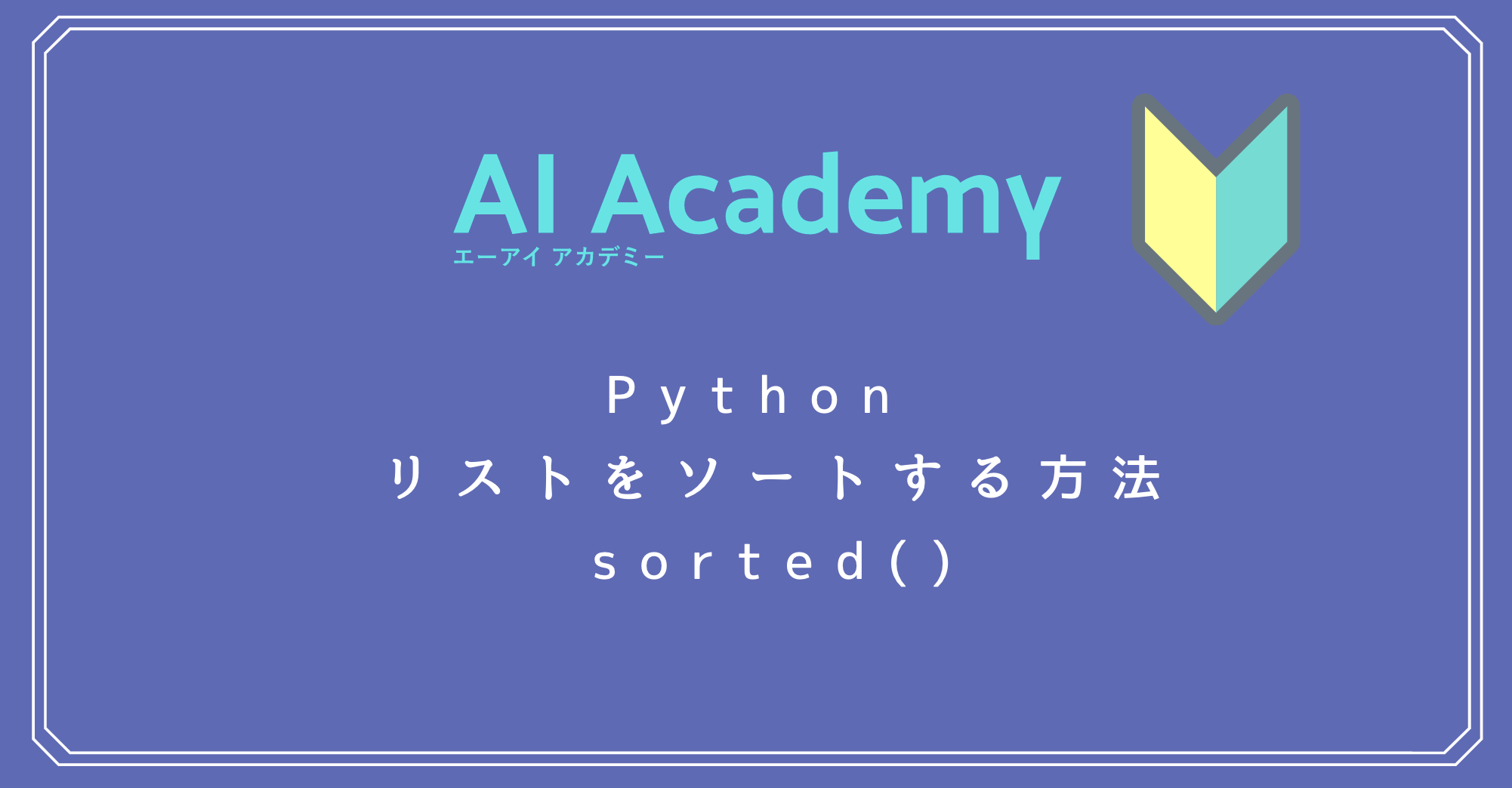 AI Academy
エーアイ アカデミー

Python
リストをソートする方法
sorted()